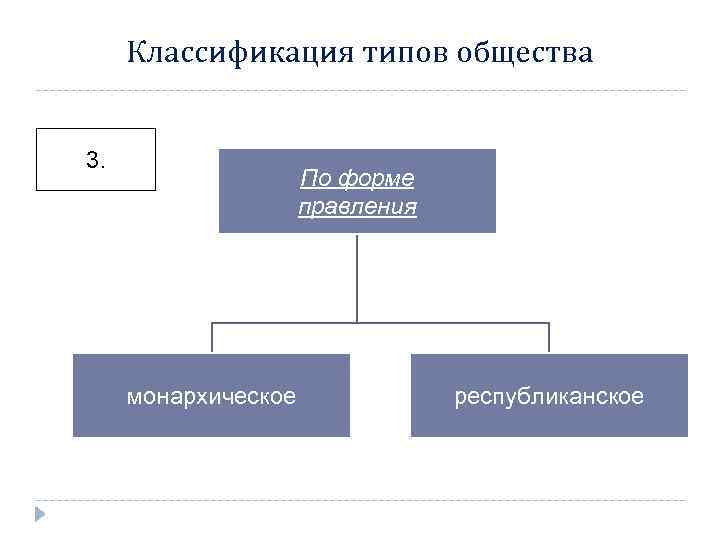 Классификация типов общества

3.

По форме правления

монархическое

республиканское